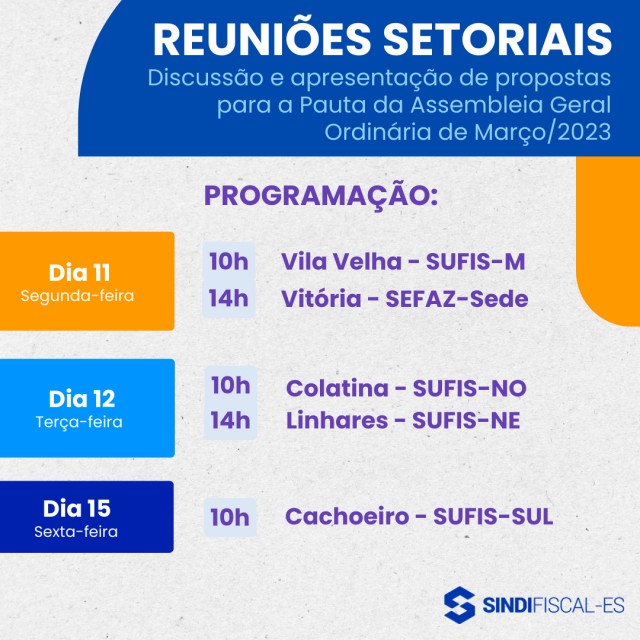 REUNIÕES SETORIAIS
Discussão e apresentação de propostas para a Pauta da Assembleia Geral Ordinária de Março/2023

PROGRAMAÇÃO:

Dia 11
Segunda-feira

10h Vila Velha - SUFIS-M
14h Vitória - SEFAZ-Sede

Dia 12
Terça-feira

10h Colatina - SUFIS-NO
14h Linhares - SUFIS-NE

Dia 15
Sexta-feira

10h Cachoeiro - SUFIS-SUL

SINDIFISCAL-ES